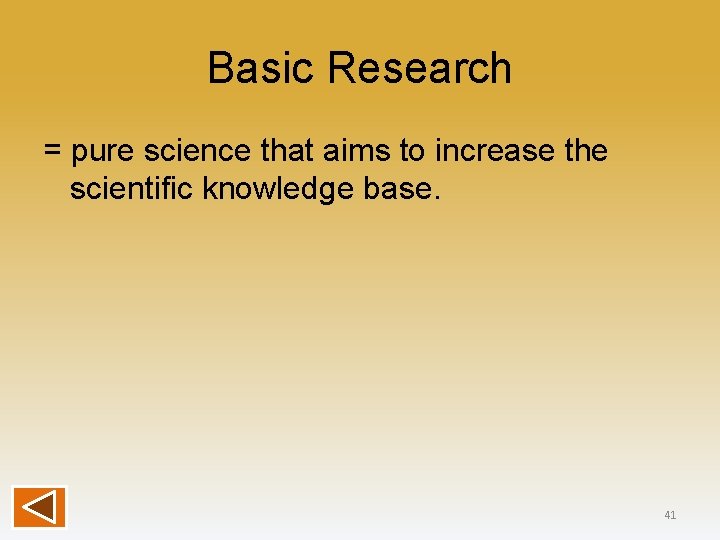 Basic Research

= pure science that aims to increase the scientific knowledge base.

41